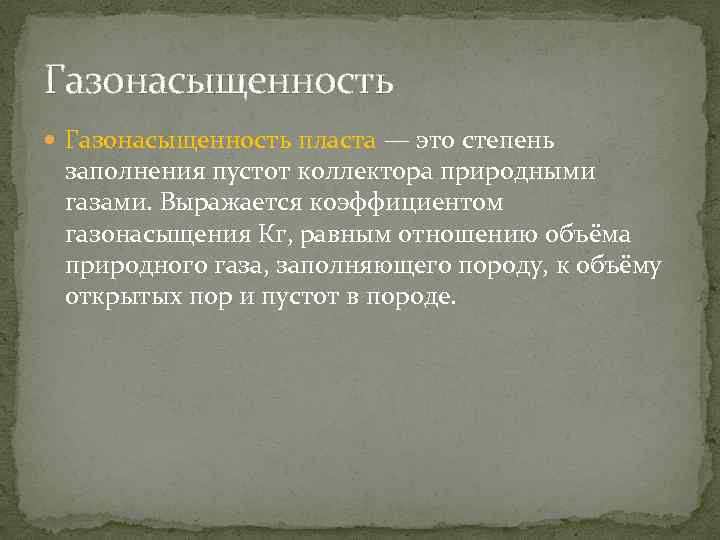 Газонасыщенность

Газонасыщенность пласта — это степень заполнения пустот коллектора природными газами. Выражается коэффициентом газонасыщения Кг, равным отношению объёма природного газа, заполняющего породу, к объёму открытых пор и пустот в породе.